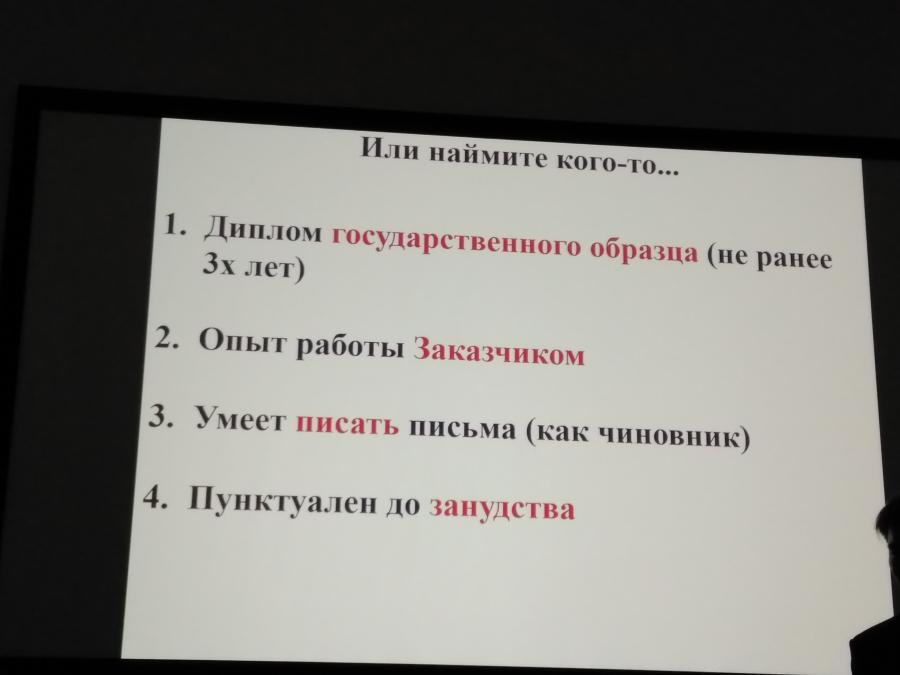 Или наймите кого-то...

1. Диплом государственного образца (не ранее 3х лет)

2. Опыт работы Заказчиком

3. Умеет писать письма (как чиновник)

4. Пунктуален до занудства